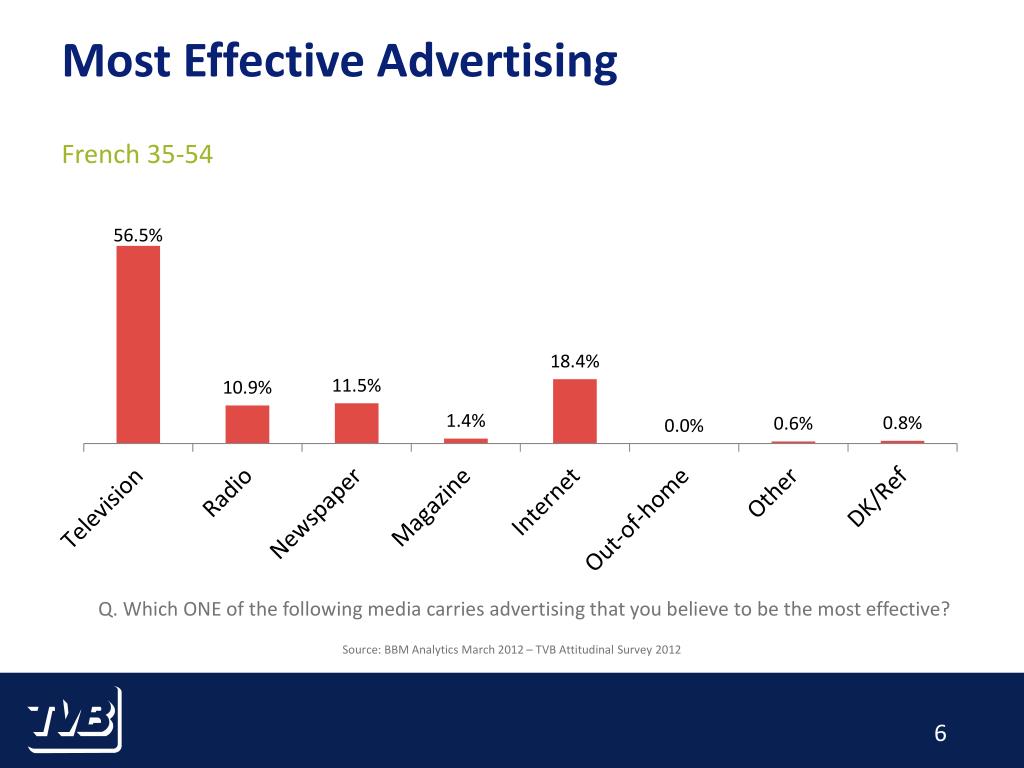 Most Effective Advertising

French 35-54

56.5%

10.9%

11.5%

1.4%

18.4%

0.0%

0.6%

0.8%

Television

Radio

Newspaper

Magazine

Internet

Out-of-home

Other

DK/Ref

Q. Which ONE of the following media carries advertising that you believe to be the most effective?

Source: BBM Analytics March 2012 – TVB Attitudinal Survey 2012

TVB

6